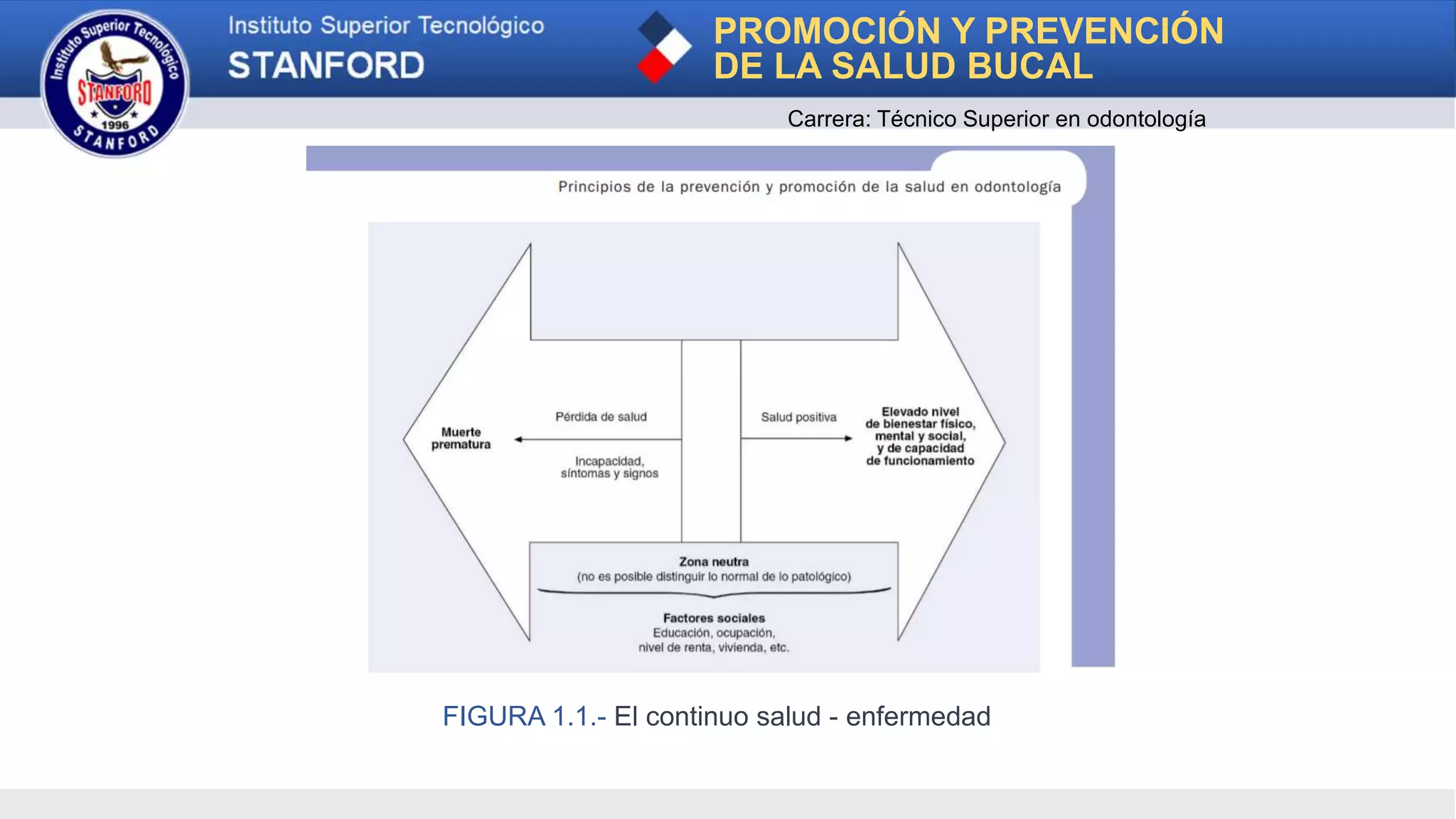 Instituto Superior Tecnológico
STANFORD
1996
STANFORD

Instituto Superior Tecnológico
STANFORD

PROMOCIÓN Y PREVENCIÓN DE LA SALUD BUCAL

Carrera: Técnico Superior en odontología

Principios de la prevención y promoción de la salud en odontología

Muerte prematura

Pérdida de salud

Incapacidad, síntomas y signos

Salud positiva

Elevado nivel de bienestar físico, mental y social, y de capacidad de funcionamiento

Zona neutra
(no es posible distinguir lo normal de lo patológico)

Factores sociales
Educación, ocupación, nivel de renta, vivienda, etc.

FIGURA 1.1.- El continuo salud - enfermedad